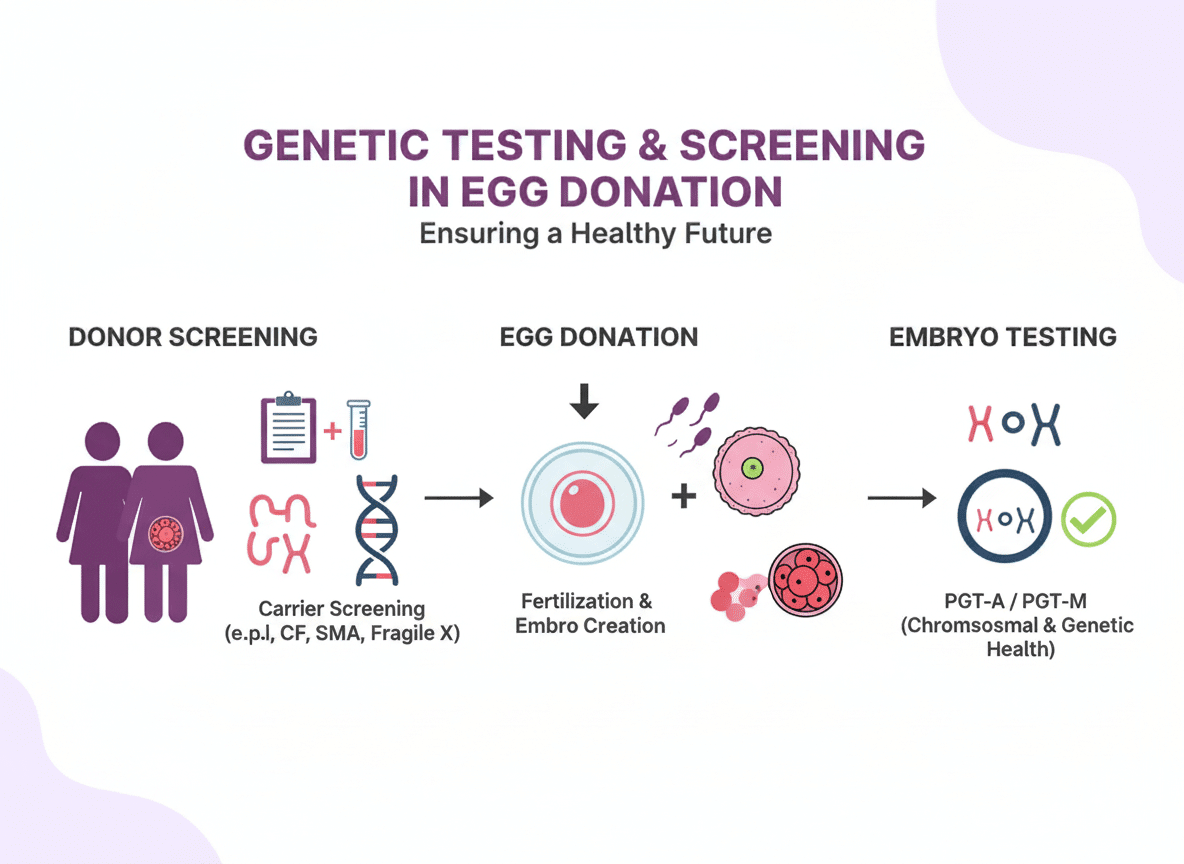 GENETIC TESTING & SCREENING IN EGG DONATION
Ensuring a Healthy Future

DONOR SCREENING

Carrier Screening
(e.p.l, CF, SMA, Fragile X)

EGG DONATION

Fertilization &
Embro Creation

EMBRYO TESTING

PGT-A / PGT-M
(Chromsosmal & Genetic Health)